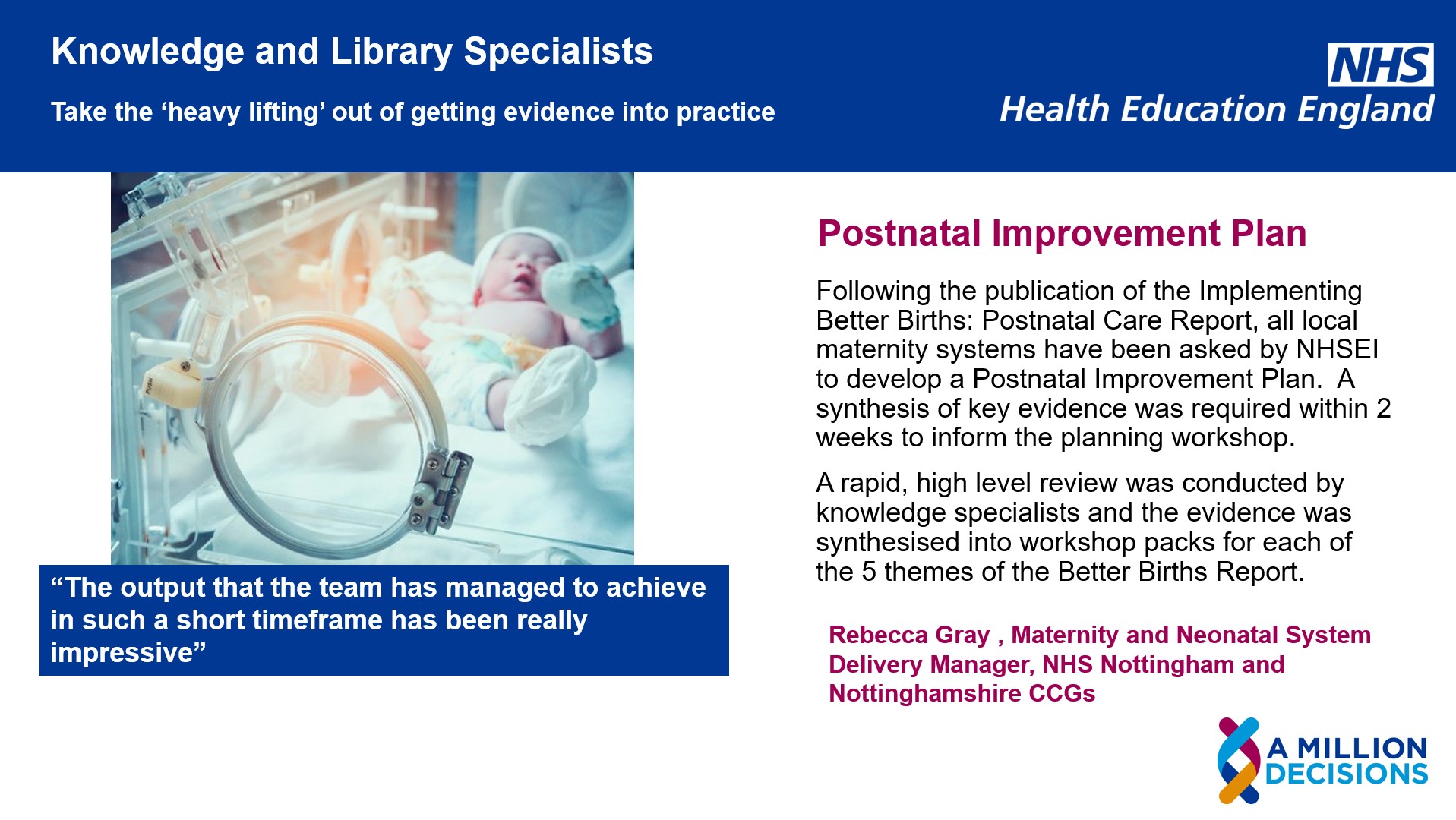 Knowledge and Library Specialists

Take the ‘heavy lifting’ out of getting evidence into practice

NHS
Health Education England

PUSH

“The output that the team has managed to achieve in such a short timeframe has been really impressive”

Postnatal Improvement Plan

Following the publication of the Implementing Better Births: Postnatal Care Report, all local maternity systems have been asked by NHSEI to develop a Postnatal Improvement Plan. A synthesis of key evidence was required within 2 weeks to inform the planning workshop.

A rapid, high level review was conducted by knowledge specialists and the evidence was synthesised into workshop packs for each of the 5 themes of the Better Births Report.

Rebecca Gray , Maternity and Neonatal System Delivery Manager, NHS Nottingham and Nottinghamshire CCGs

A MILLION DECISIONS